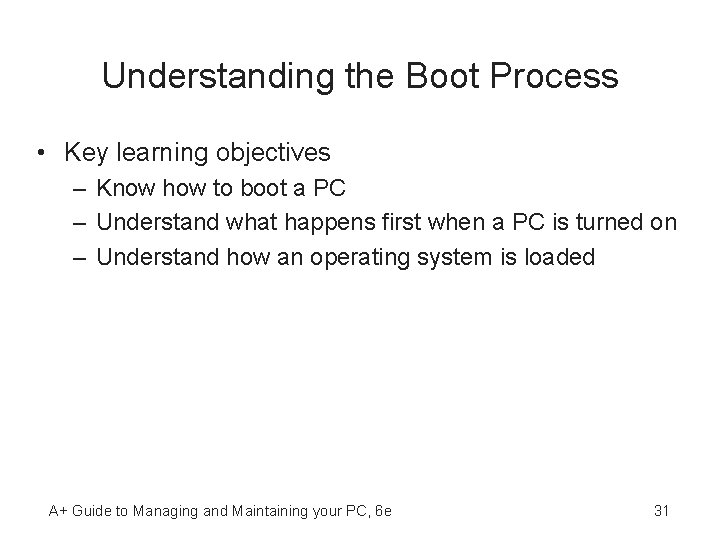 Understanding the Boot Process

• Key learning objectives
– Know how to boot a PC
– Understand what happens first when a PC is turned on
– Understand how an operating system is loaded

A+ Guide to Managing and Maintaining your PC, 6e

31